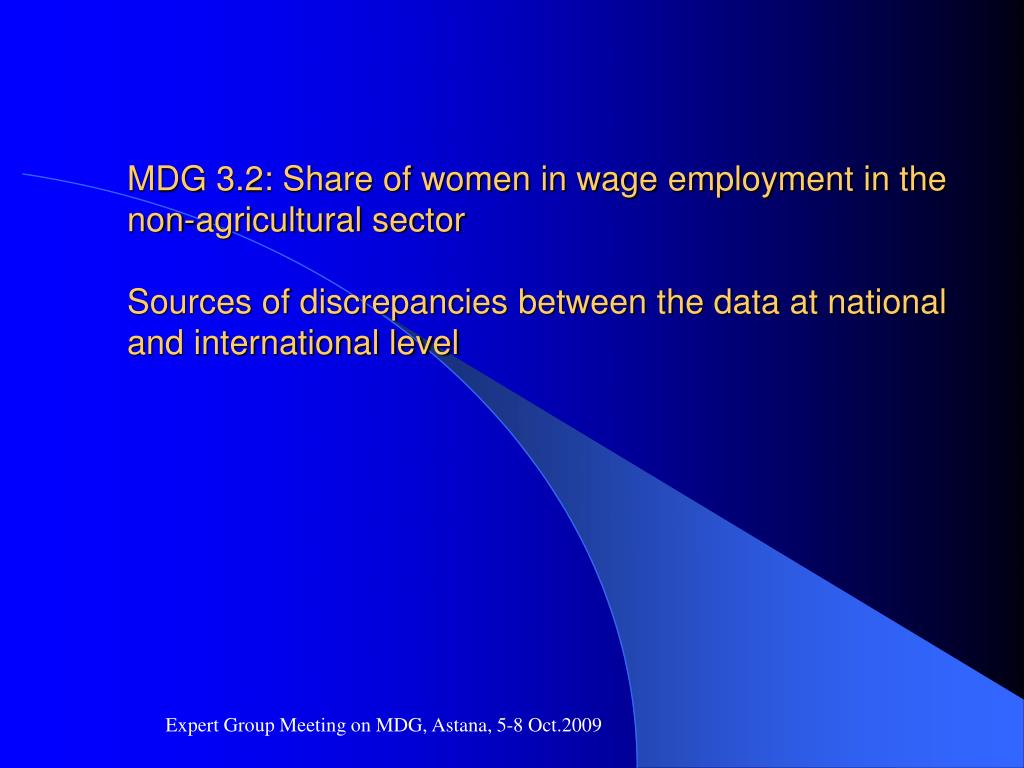 MDG 3.2: Share of women in wage employment in the non-agricultural sector

Sources of discrepancies between the data at national and international level

Expert Group Meeting on MDG, Astana, 5-8 Oct.2009